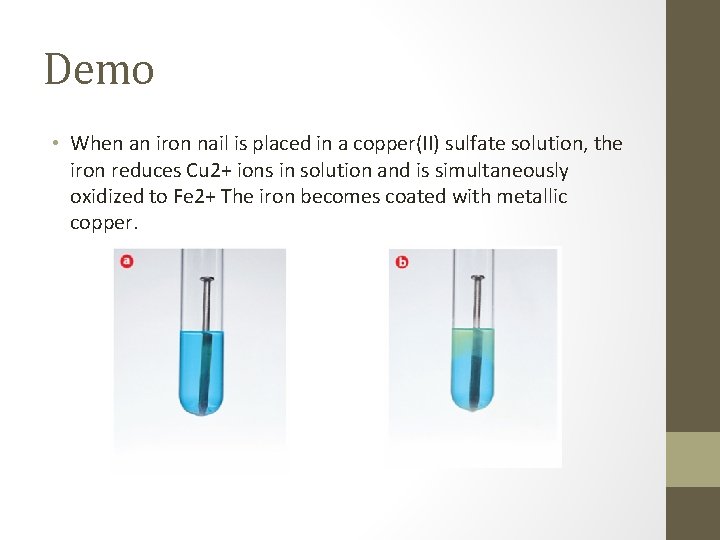 Demo

• When an iron nail is placed in a copper(II) sulfate solution, the iron reduces Cu2+ ions in solution and is simultaneously oxidized to Fe2+ The iron becomes coated with metallic copper.

a

b